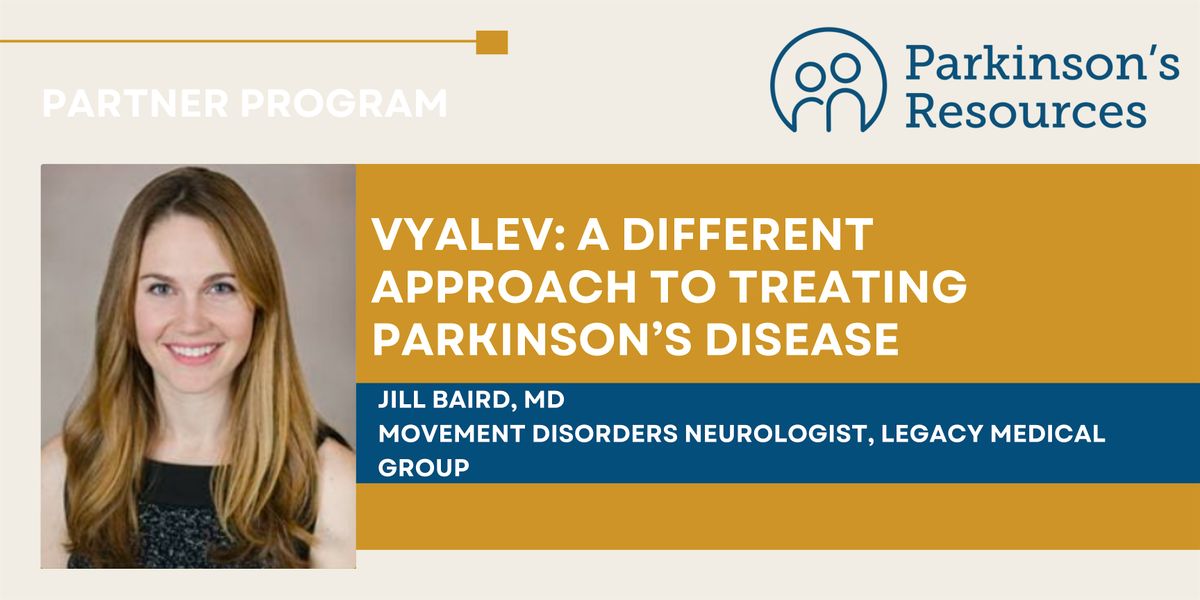 PARTNER PROGRAM

Parkinson's Resources

VYALEV: A DIFFERENT APPROACH TO TREATING PARKINSON'S DISEASE

JILL BAIRD, MD
MOVEMENT DISORDERS NEUROLOGIST, LEGACY MEDICAL GROUP